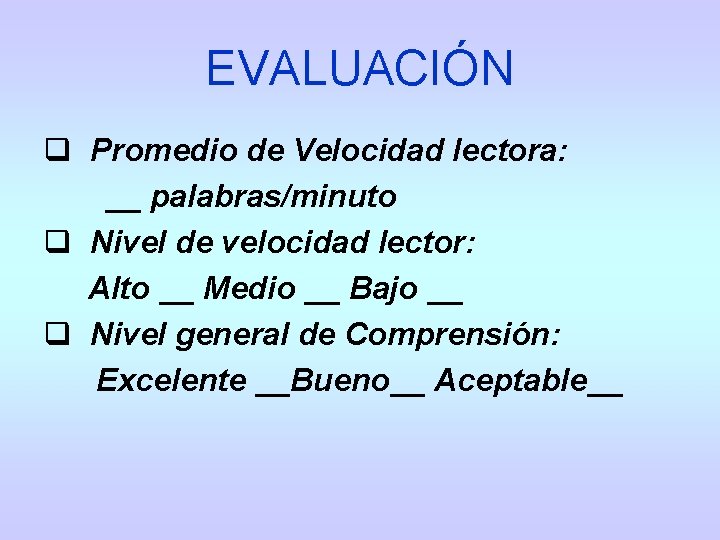 EVALUACIÓN

❑ Promedio de Velocidad lectora:
__ palabras/minuto

❑ Nivel de velocidad lector:
Alto __ Medio __ Bajo __

❑ Nivel general de Comprensión:
Excelente __Bueno__ Aceptable__